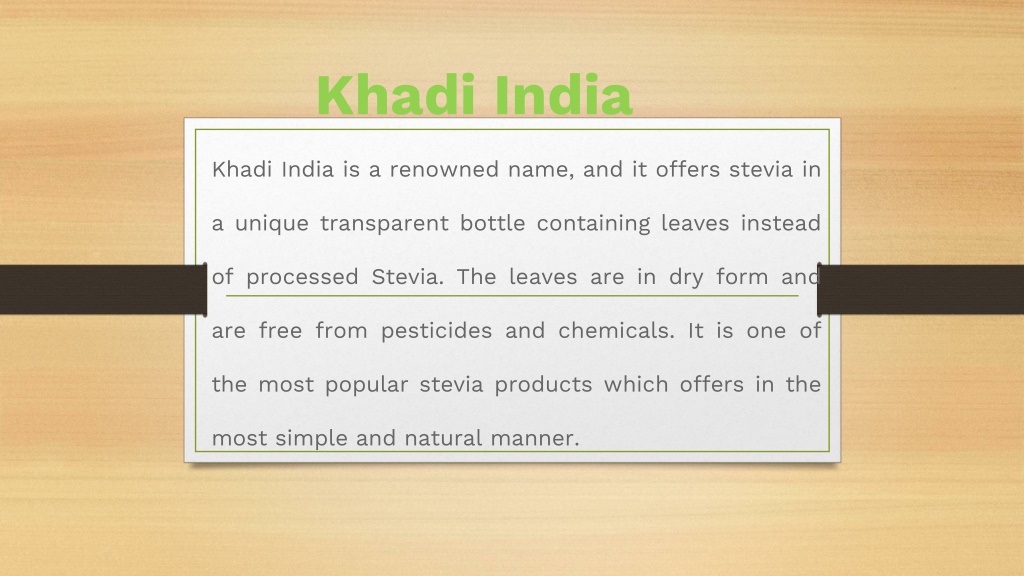 Khadi India

Khadi India is a renowned name, and it offers stevia in a unique transparent bottle containing leaves instead of processed Stevia. The leaves are in dry form and are free from pesticides and chemicals. It is one of the most popular stevia products which offers in the most simple and natural manner.